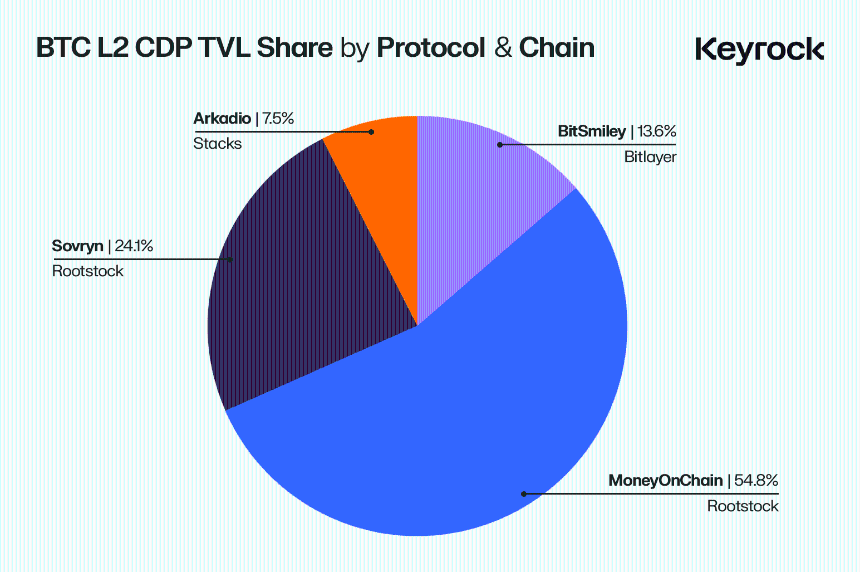 BTC L2 CDP TVL Share by Protocol & Chain

Keyrock

Arkadio | 7.5%
Stacks

BitSmiley | 13.6%
Bitlayer

Sovryn | 24.1%
Rootstock

MoneyOnChain | 54.8%
Rootstock